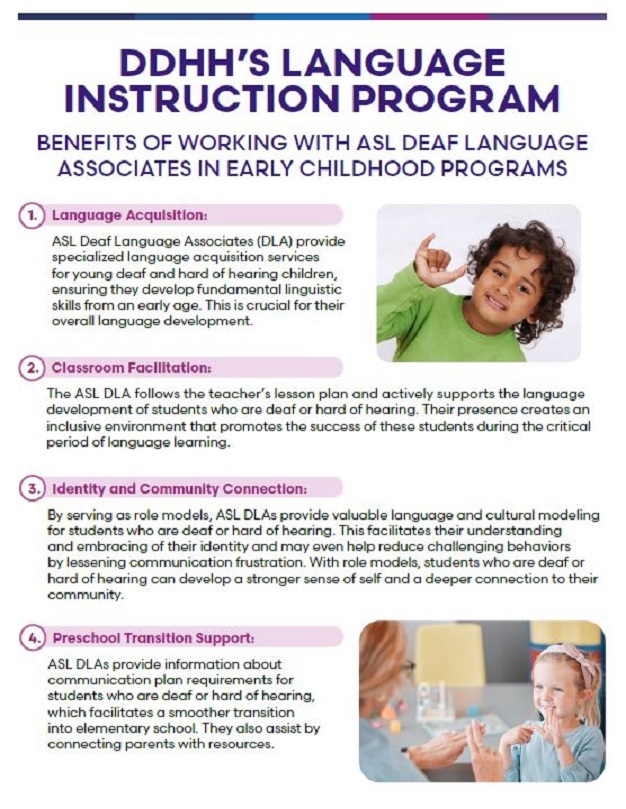 DDHH'S LANGUAGE INSTRUCTION PROGRAM

BENEFITS OF WORKING WITH ASL DEAF LANGUAGE ASSOCIATES IN EARLY CHILDHOOD PROGRAMS

1. Language Acquisition:

ASL Deaf Language Associates (DLA) provide specialized language acquisition services for young deaf and hard of hearing children, ensuring they develop fundamental linguistic skills from an early age. This is crucial for their overall language development.

2. Classroom Facilitation:

The ASL DLA follows the teacher's lesson plan and actively supports the language development of students who are deaf or hard of hearing. Their presence creates an inclusive environment that promotes the success of these students during the critical period of language learning.

3. Identity and Community Connection:

By serving as role models, ASL DLAs provide valuable language and cultural modeling for students who are deaf or hard of hearing. This facilitates their understanding and embracing of their identity and may even help reduce challenging behaviors by lessening communication frustration. With role models, students who are deaf or hard of hearing can develop a stronger sense of self and a deeper connection to their community.

4. Preschool Transition Support:

ASL DLAs provide information about communication plan requirements for students who are deaf or hard of hearing, which facilitates a smoother transition into elementary school. They also assist by connecting parents with resources.